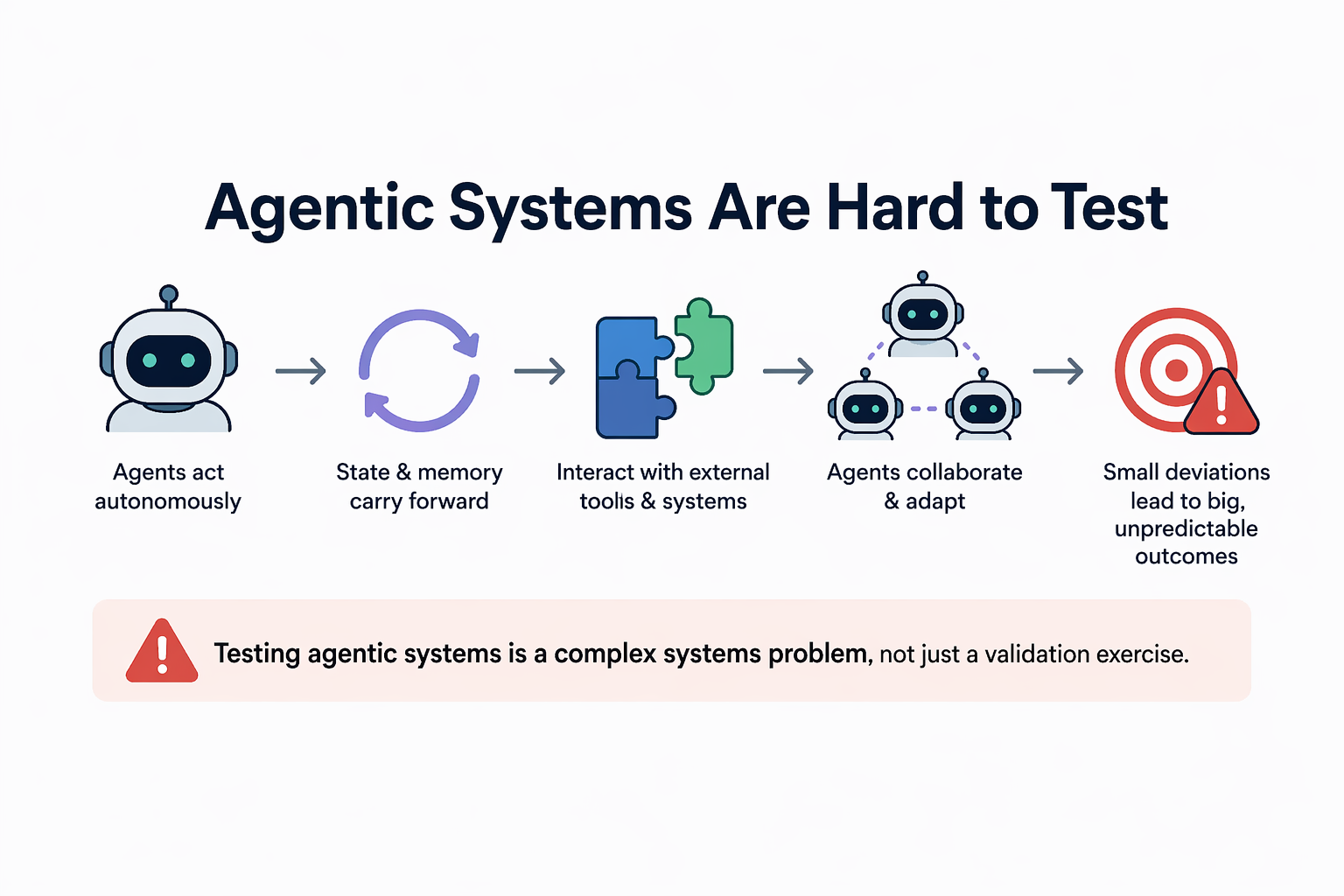 Agentic Systems Are Hard to Test

Agents act autonomously

State & memory carry forward

Interact with external toolis & systems

Agents collaborate & adapt

Small deviations lead to big, unpredictable outcomes

Testing agentic systems is a complex systems problem, not just a validation exercise.